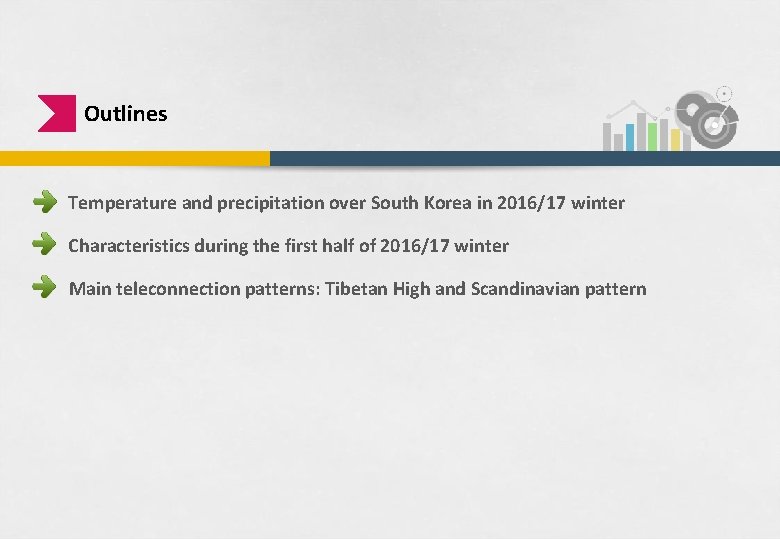 Outlines

Temperature and precipitation over South Korea in 2016/17 winter

Characteristics during the first half of 2016/17 winter

Main teleconnection patterns: Tibetan High and Scandinavian pattern